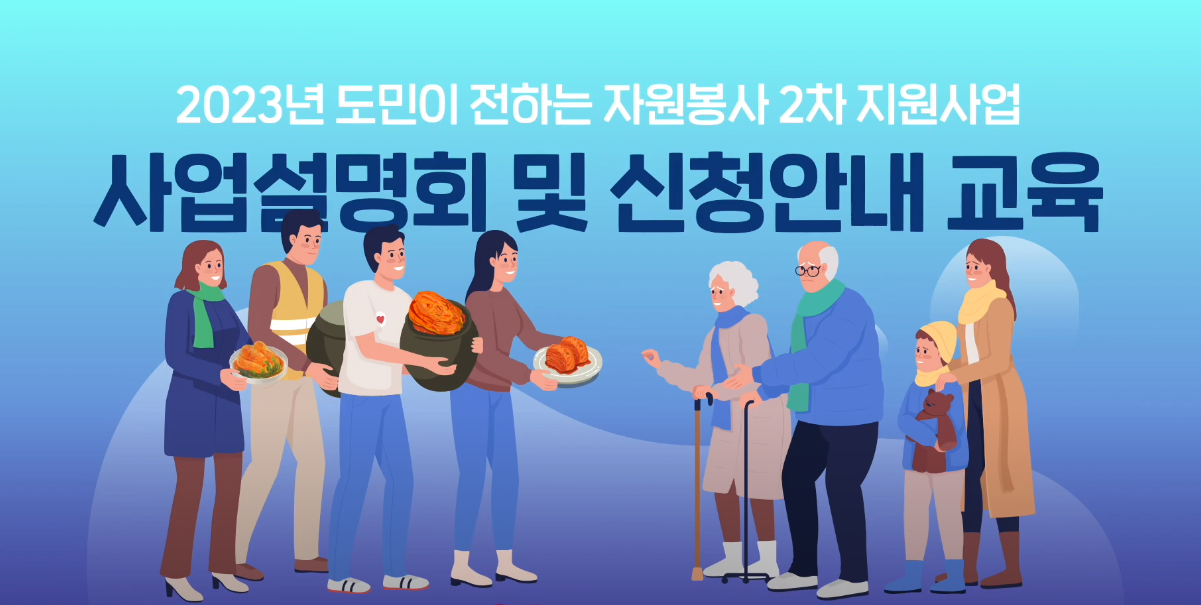 2023년 도민이 전하는 자원봉사 2차 지원사업

사업설명회 및 신청안내 교육